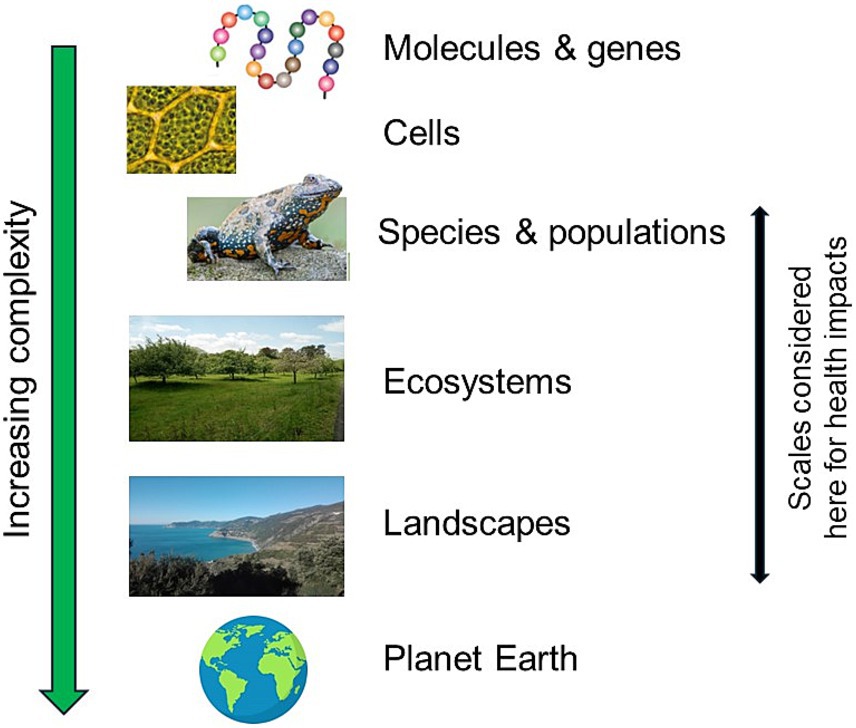 Increasing complexity

Molecules & genes

Cells

Species & populations

Ecosystems

Landscapes

Planet Earth

Scales considered here for health impacts